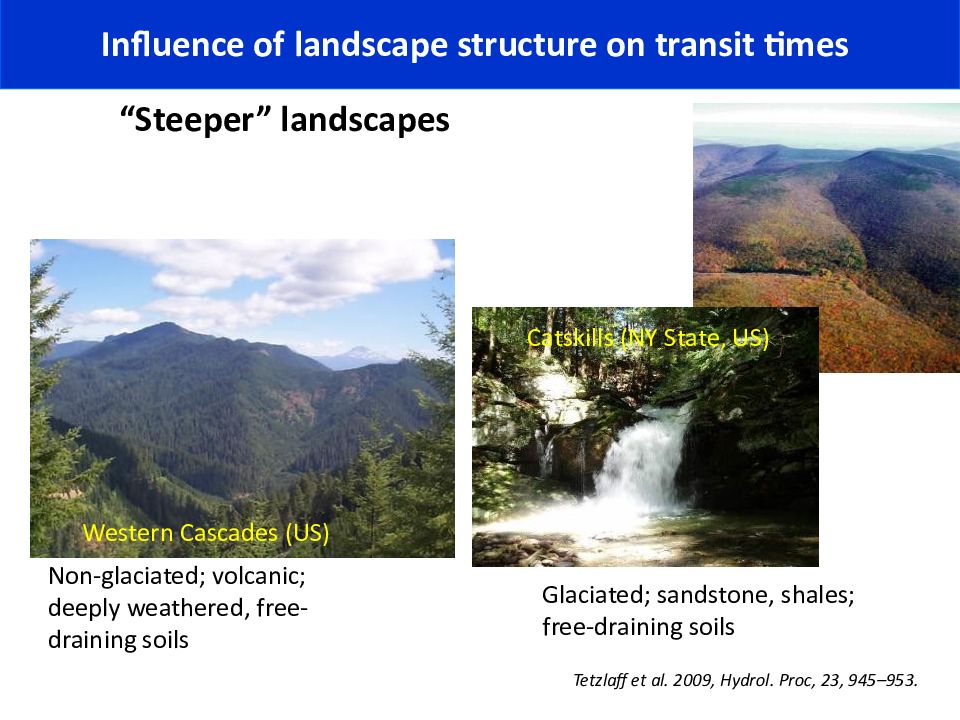 Influence of landscape structure on transit times

"Steeper" landscapes

Western Cascades (US)

Non-glaciated; volcanic; deeply weathered, free-draining soils

Catskills (NY State, US)

Glaciated; sandstone, shales; free-draining soils

Tetzlaff et al. 2009, Hydrol. Proc, 23, 945–953.